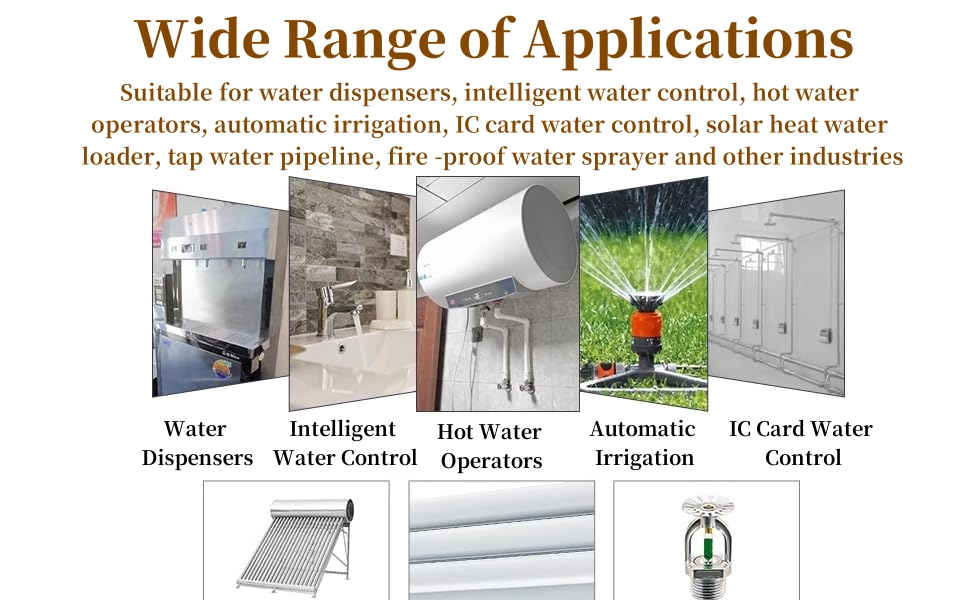 Wide Range of Applications

Suitable for water dispensers, intelligent water control, hot water operators, automatic irrigation, IC card water control, solar heat water loader, tap water pipeline, fire -proof water sprayer and other industries

Water
Dispensers

Intelligent
Water Control

Hot Water
Operators

Automatic
Irrigation

IC Card Water
Control